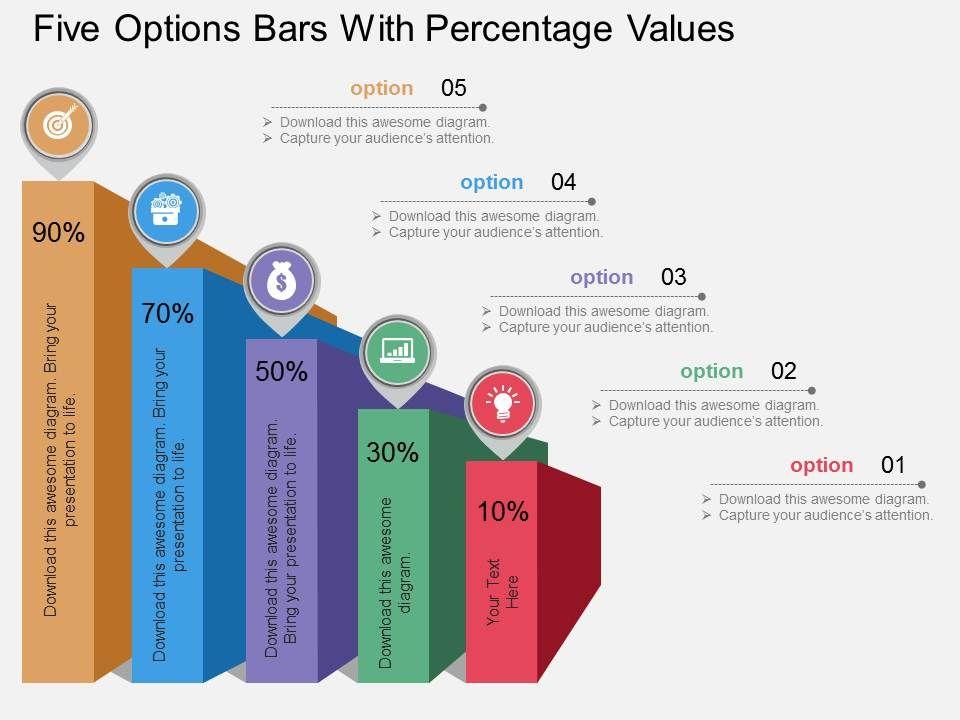 Five Options Bars With Percentage Values

option 05
➢ Download this awesome diagram.
➢ Capture your audience's attention.

option 04
➢ Download this awesome diagram.
➢ Capture your audience's attention.

option 03
➢ Download this awesome diagram.
➢ Capture your audience's attention.

option 02
➢ Download this awesome diagram.
➢ Capture your audience's attention.

option 01
➢ Download this awesome diagram.
➢ Capture your audience's attention.

90%
Download this awesome diagram. Bring your presentation to life.

70%
Download this awesome diagram. Bring your presentation to life.

50%
Download this awesome diagram. Bring your presentation to life.

30%
Download this awesome diagram.

10%
Your Text Here